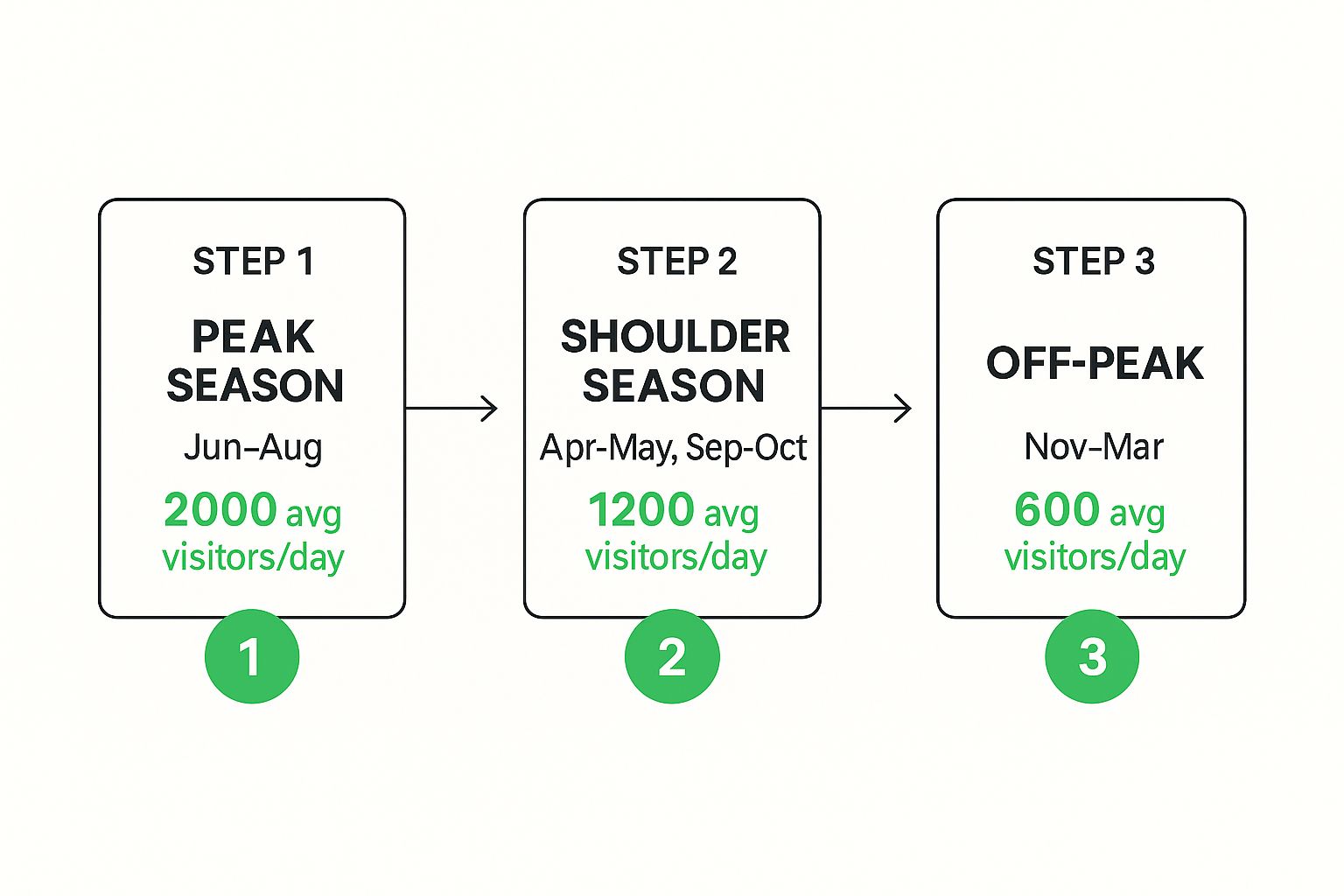 STEP 1

PEAK SEASON

Jun–Aug

2000 avg visitors/day

1

STEP 2

SHOULDER SEASON

Apr-May, Sep-Oct

1200 avg visitors/day

2

STEP 3

OFF-PEAK

Nov–Mar

600 avg visitors/day

3